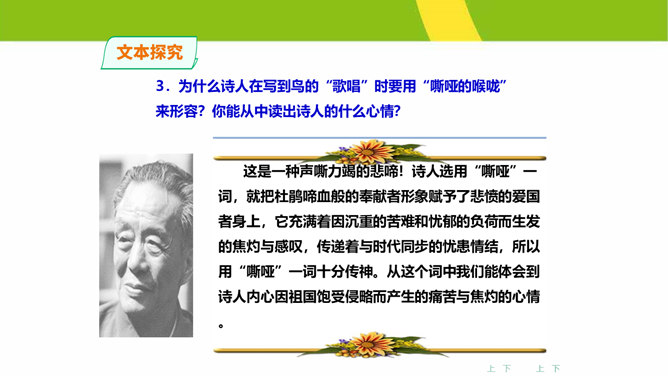 文本探究

3．为什么诗人在写到鸟的“歌唱”时要用“嘶哑的喉咙”来形容？你能从中读出诗人的什么心情？

这是一种声嘶力竭的悲啼！诗人选用“嘶哑”一词，就把杜鹃啼血般的奉献者形象赋予了悲愤的爱国者身上，它充满着因沉重的苦难和忧郁的负荷而生发的焦灼与感叹，传递着与时代同步的忧患情结，所以用“嘶哑”一词十分传神。从这个词中我们能体会到诗人内心因祖国饱受侵略而产生的痛苦与焦灼的心情。

上 下 上 下